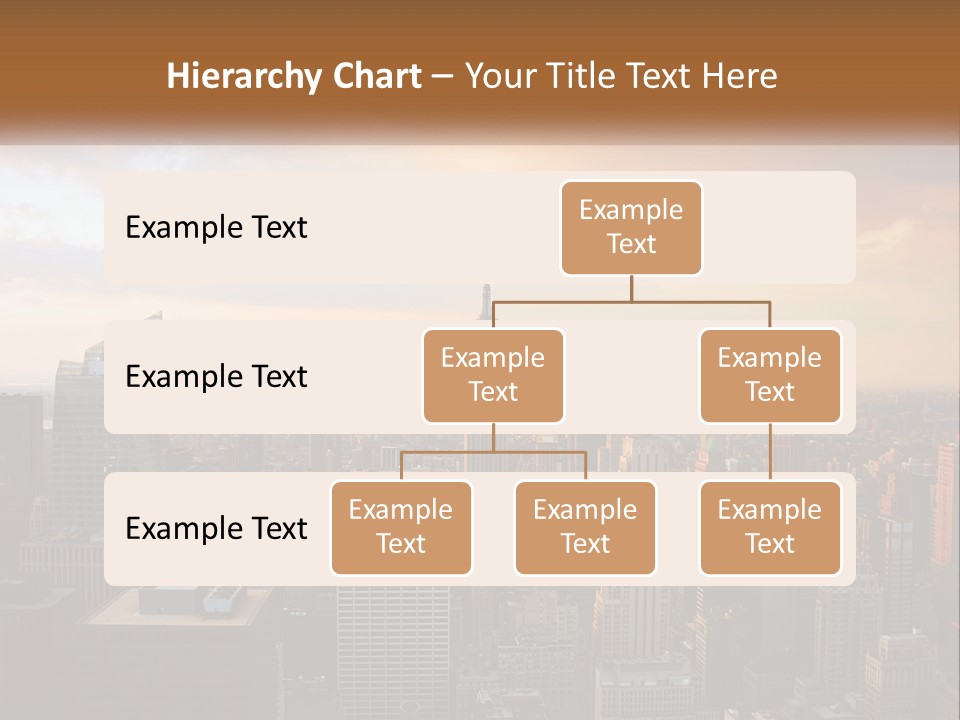 Hierarchy Chart – Your Title Text Here

Example Text

Example Text

Example Text

Example Text

Example Text

Example Text

Example Text

Example Text

Example Text